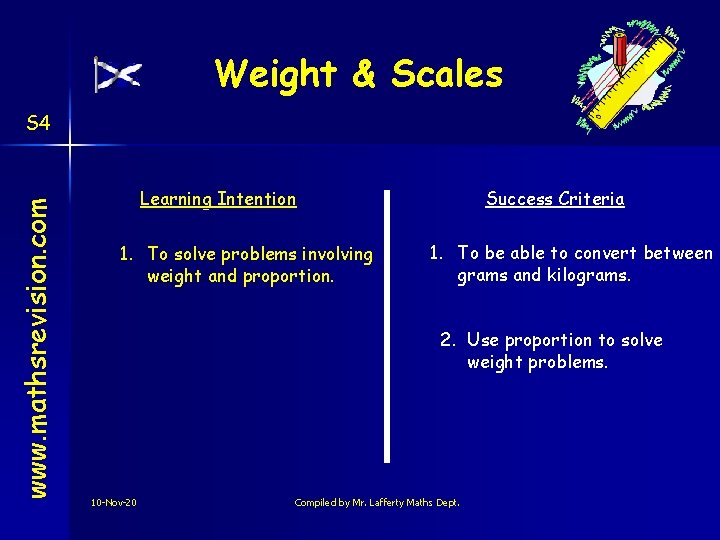 Weight & Scales

S4

www.mathsrevision.com

Learning Intention

1. To solve problems involving weight and proportion.

Success Criteria

1. To be able to convert between grams and kilograms.

2. Use proportion to solve weight problems.

10-Nov-20

Compiled by Mr. Lafferty Maths Dept.